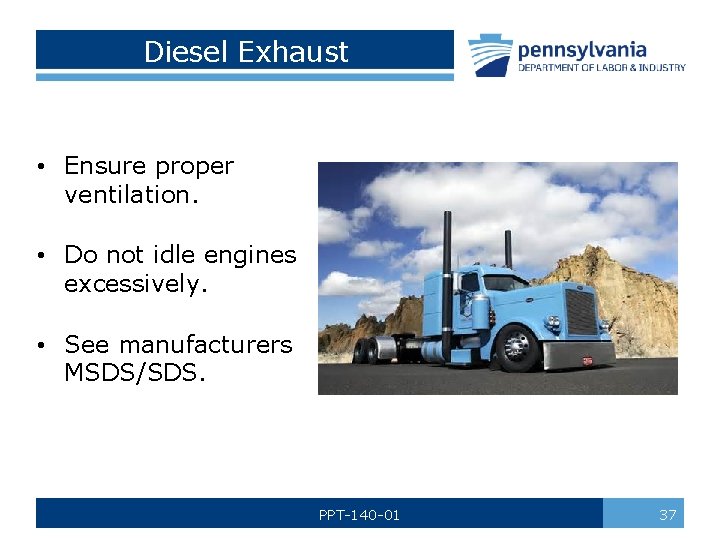 Diesel Exhaust

pennsylvania
DEPARTMENT OF LABOR & INDUSTRY

• Ensure proper ventilation.

• Do not idle engines excessively.

• See manufacturers MSDS/SDS.

PPT-140-01

37